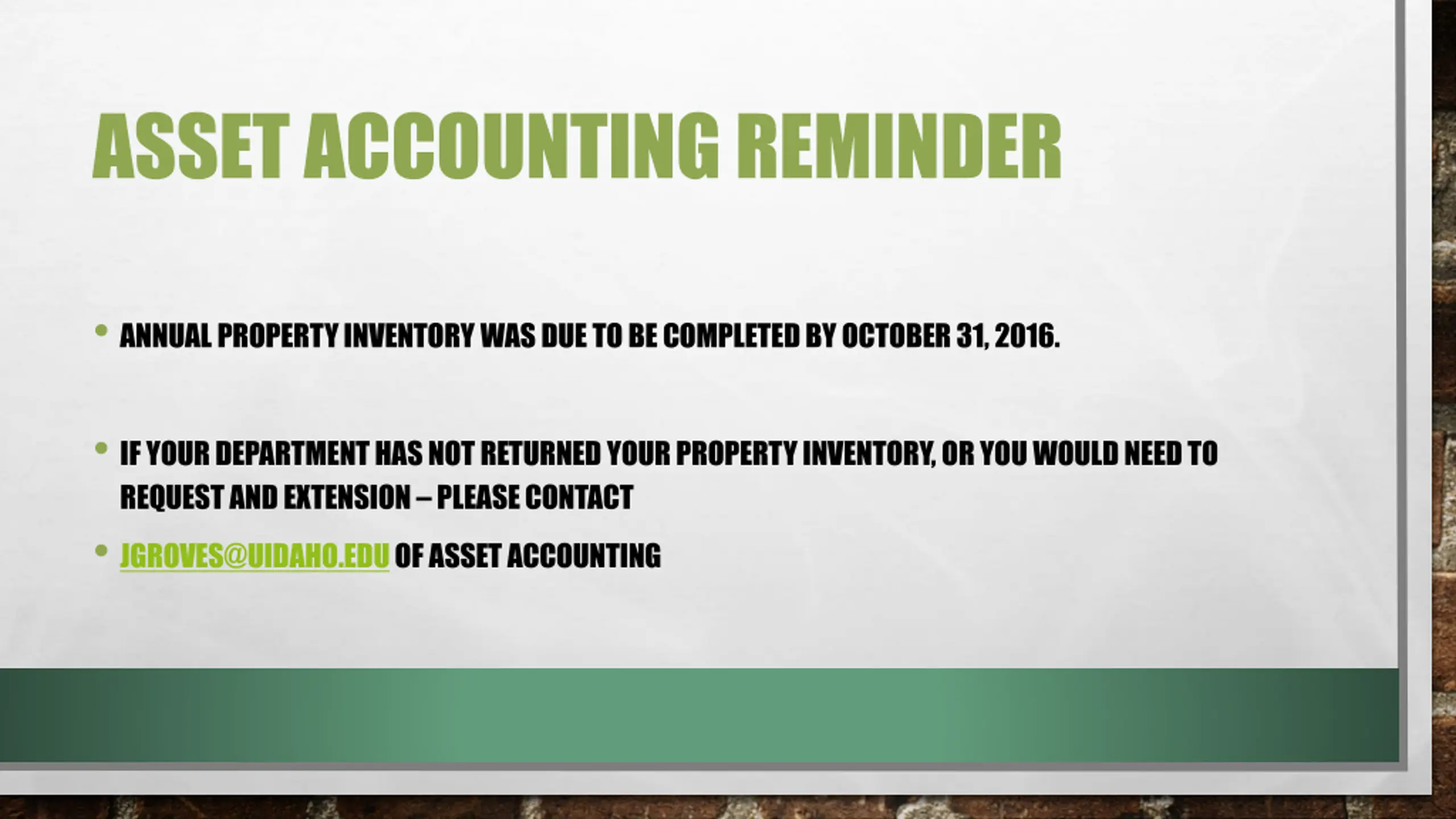 ASSET ACCOUNTING REMINDER

• ANNUAL PROPERTY INVENTORY WAS DUE TO BE COMPLETED BY OCTOBER 31, 2016.

• IF YOUR DEPARTMENT HAS NOT RETURNED YOUR PROPERTY INVENTORY, OR YOU WOULD NEED TO REQUEST AND EXTENSION – PLEASE CONTACT

• JGROVES@UIDAHO.EDU OF ASSET ACCOUNTING